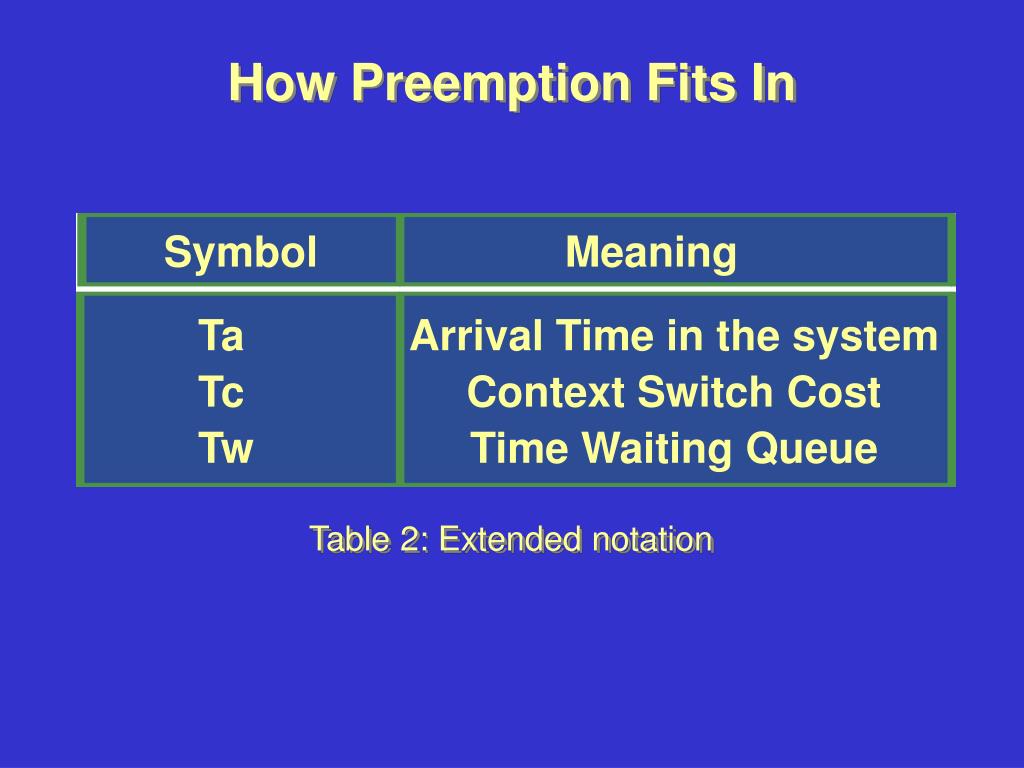 How Preemption Fits In

| Symbol | Meaning |
|---|---|
| Ta | Arrival Time in the system |
| Tc | Context Switch Cost |
| Tw | Time Waiting Queue |

Table 2: Extended notation